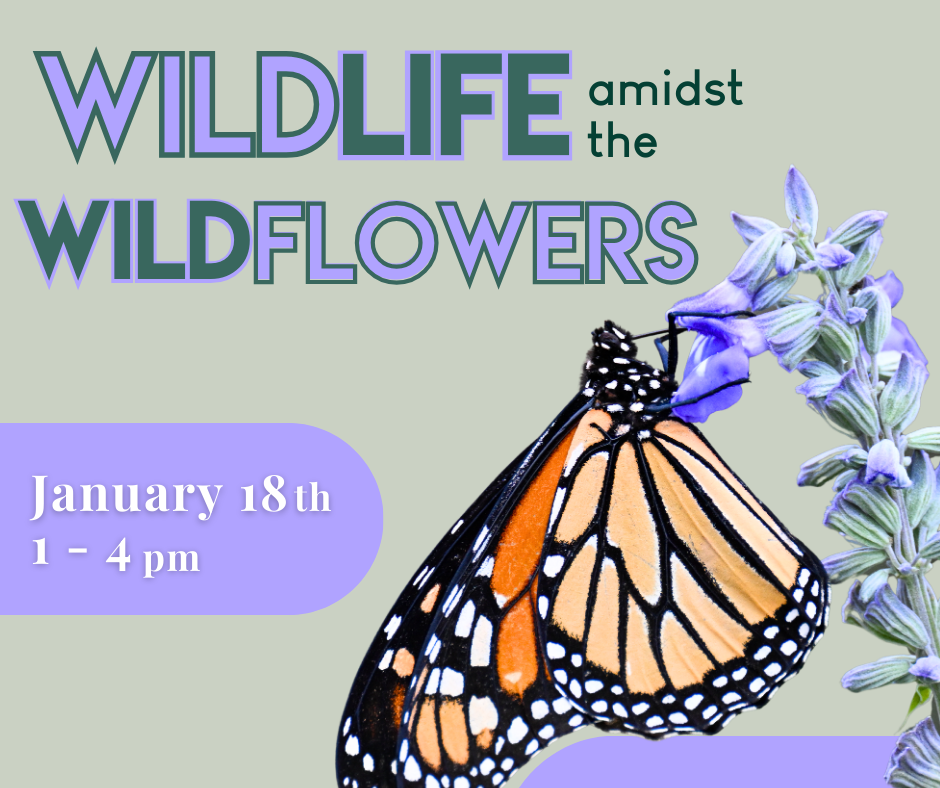 WILDLIFE amidst the WILDFLOWERS

January 18th
1 - 4 pm